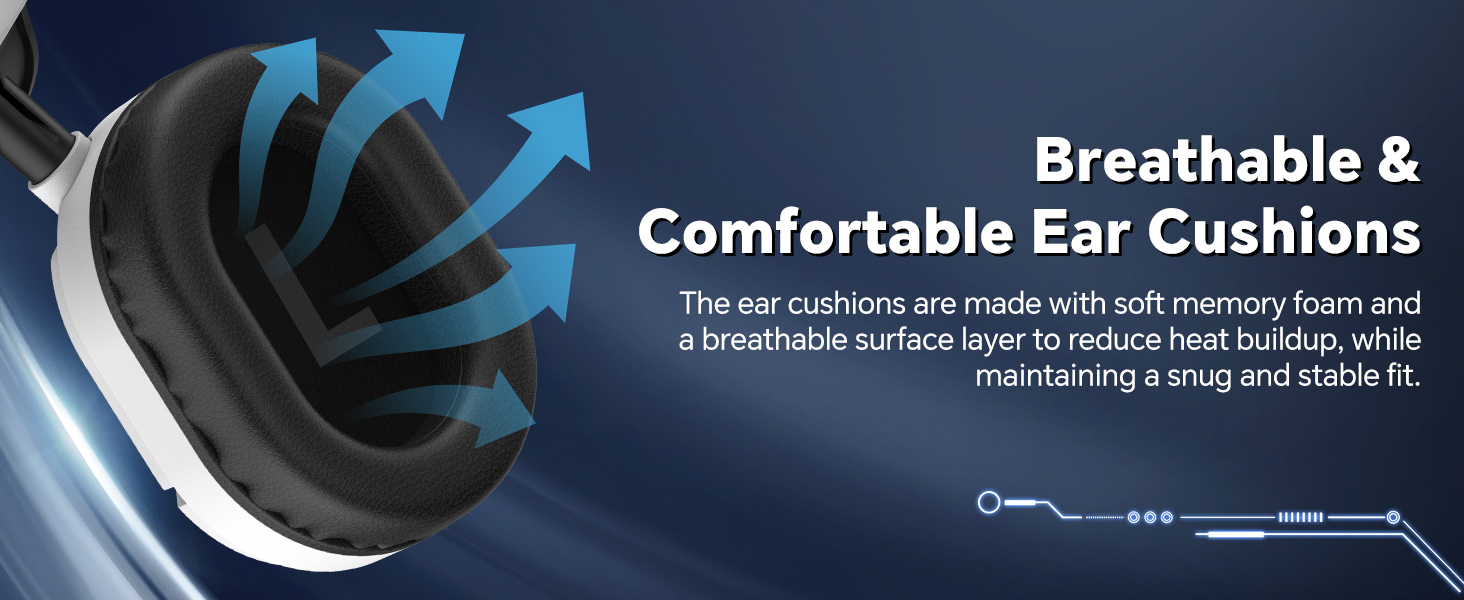 Breathable &
Comfortable Ear Cushions

The ear cushions are made with soft memory foam and a breathable surface layer to reduce heat buildup, while maintaining a snug and stable fit.